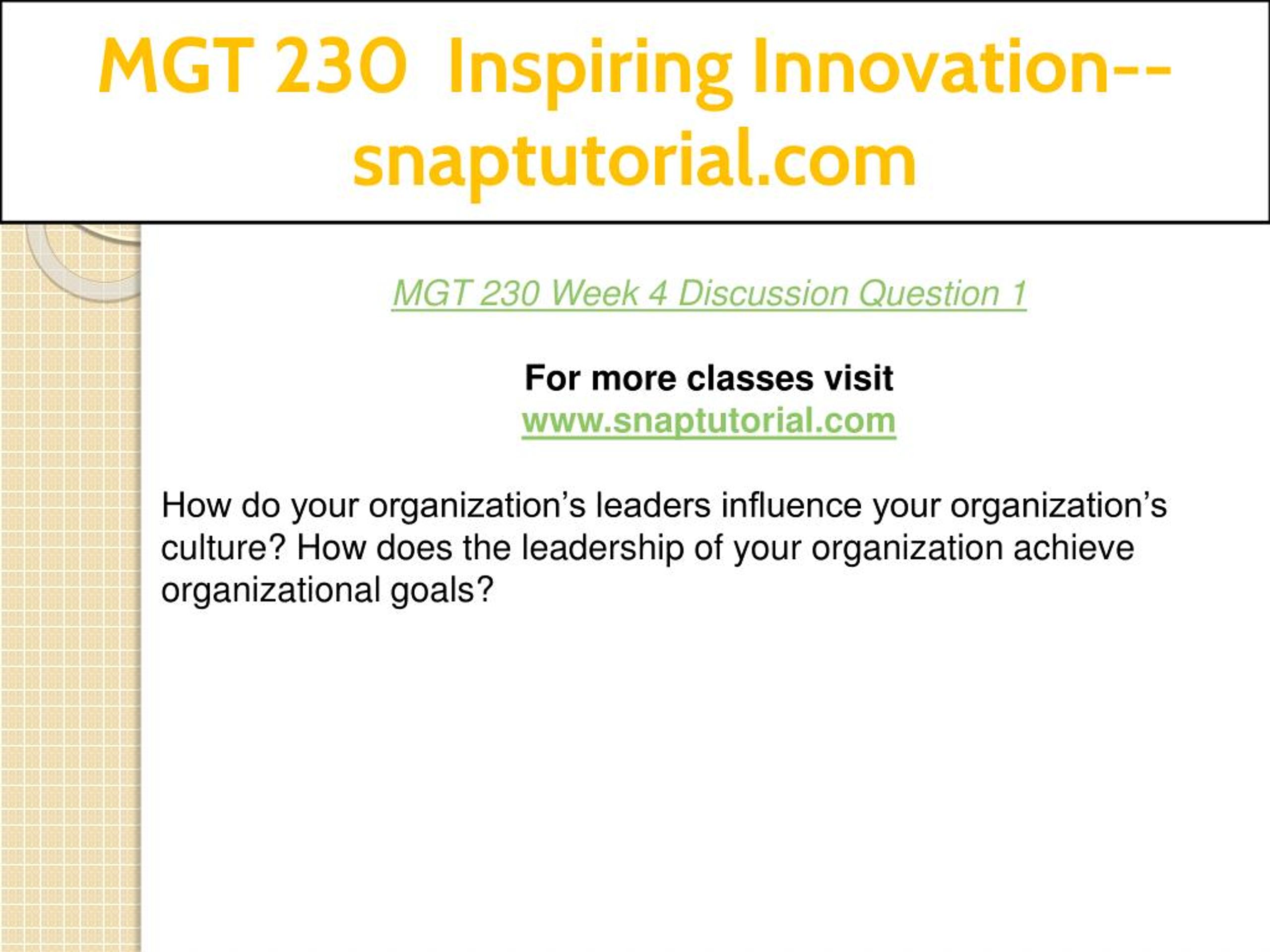 MGT 230 Inspiring Innovation--snaptutorial.com

MGT 230 Week 4 Discussion Question 1

For more classes visit
www.snaptutorial.com

How do your organization’s leaders influence your organization’s culture? How does the leadership of your organization achieve organizational goals?